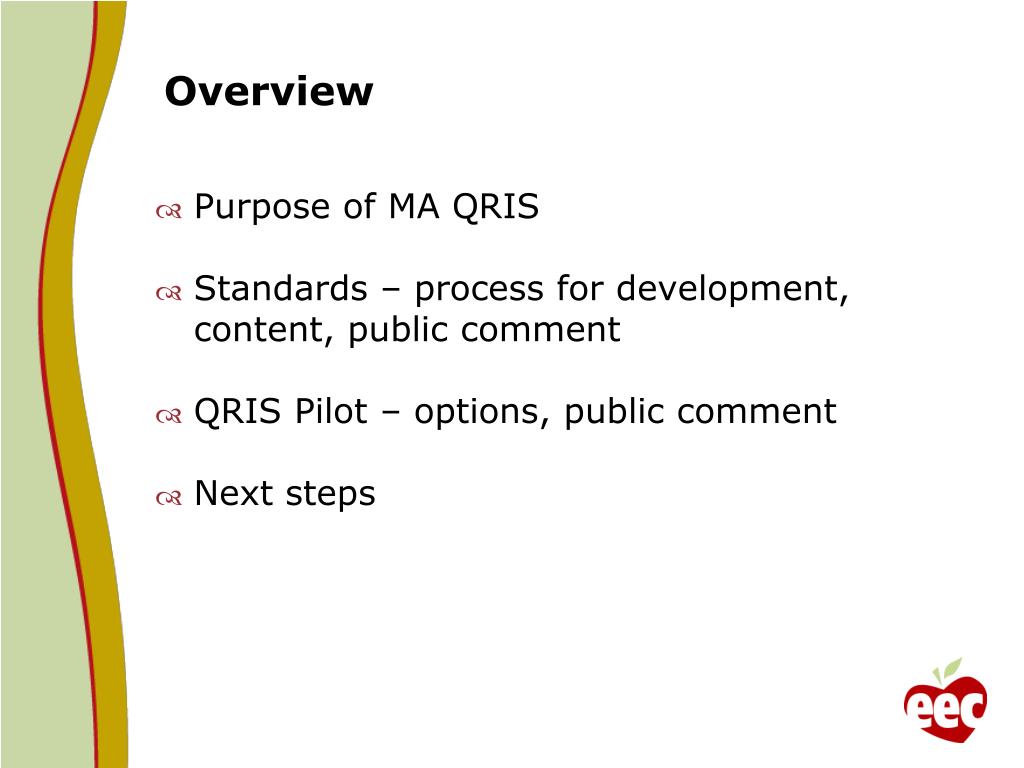 Overview

Purpose of MA QRIS

Standards – process for development, content, public comment

QRIS Pilot – options, public comment

Next steps

eec